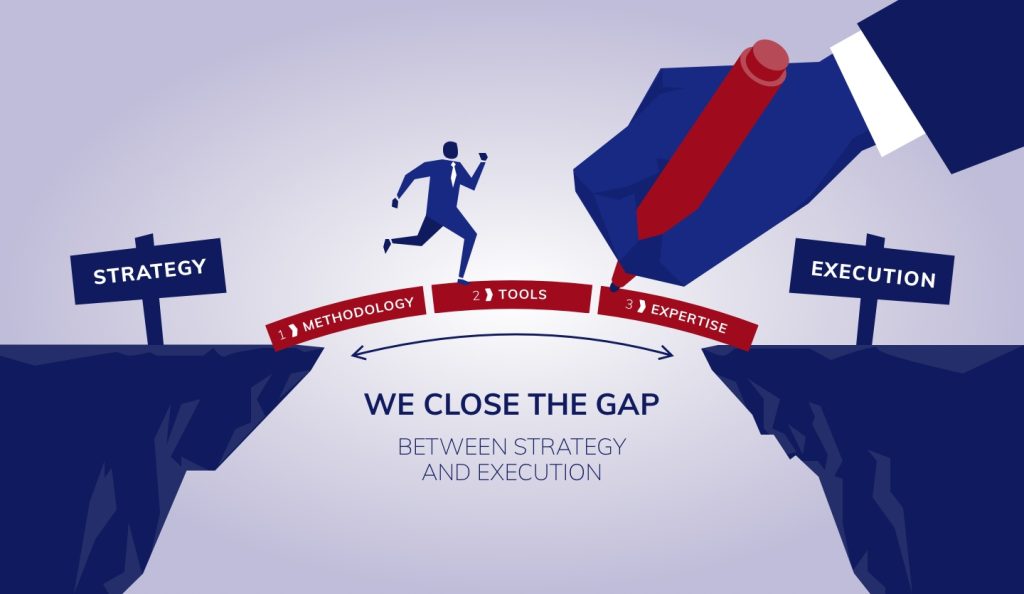 STRATEGY

1 METHODOLOGY

2 TOOLS

3 EXPERTISE

EXECUTION

WE CLOSE THE GAP

BETWEEN STRATEGY AND EXECUTION